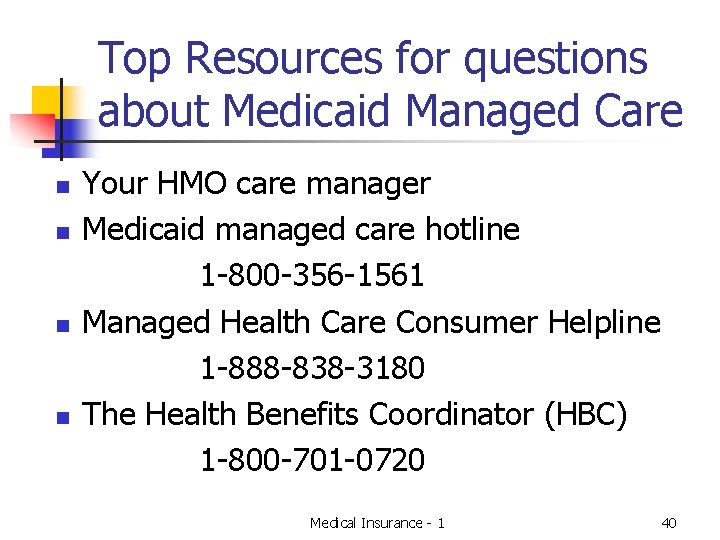 Top Resources for questions about Medicaid Managed Care

- Your HMO care manager
- Medicaid managed care hotline
1-800-356-1561
- Managed Health Care Consumer Helpline
1-888-838-3180
- The Health Benefits Coordinator (HBC)
1-800-701-0720

Medical Insurance - 1

40